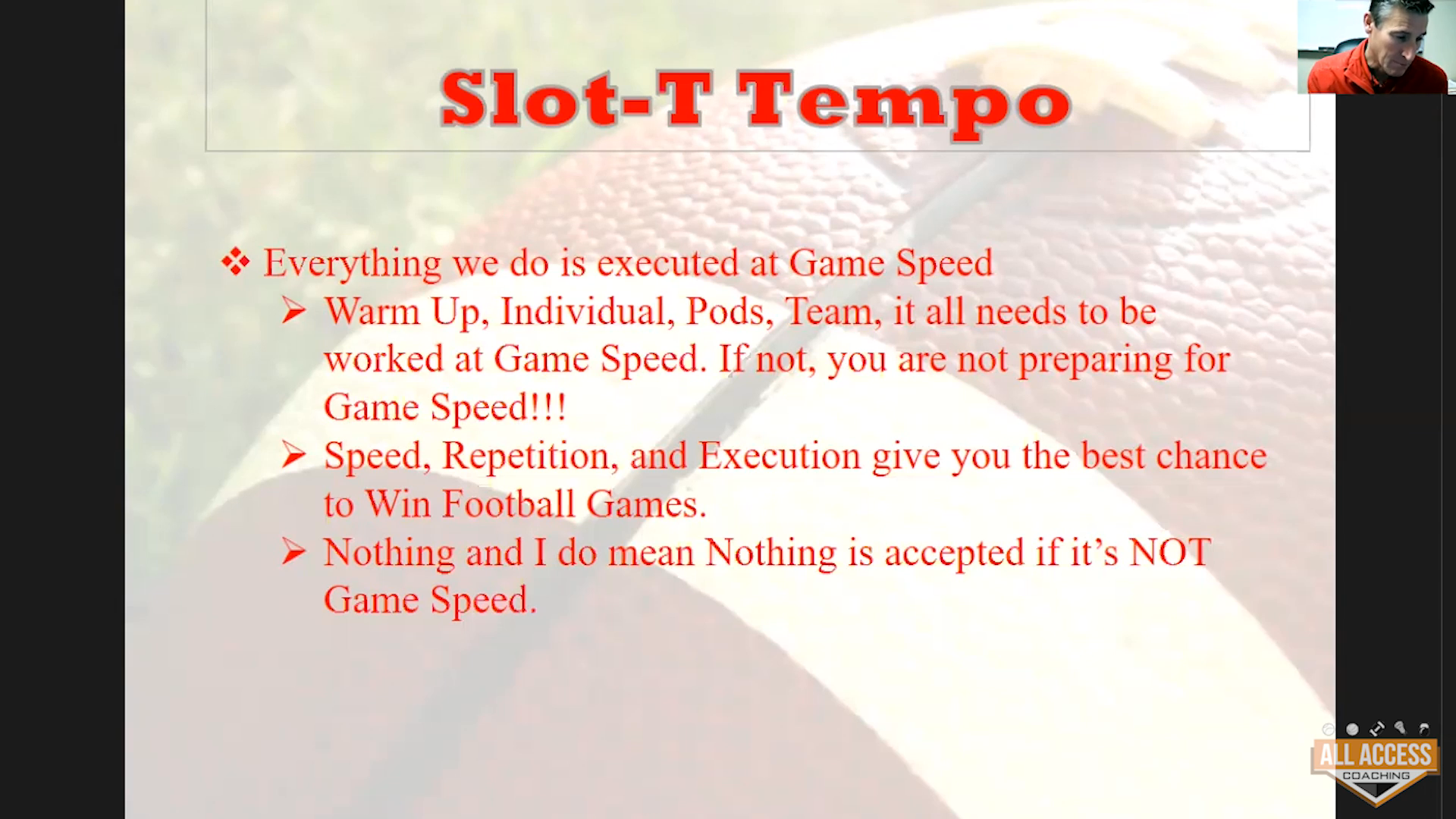 Slot-T Tempo

❖ Everything we do is executed at Game Speed

➢ Warm Up, Individual, Pods, Team, it all needs to be worked at Game Speed. If not, you are not preparing for Game Speed!!!

➢ Speed, Repetition, and Execution give you the best chance to Win Football Games.

➢ Nothing and I do mean Nothing is accepted if it's NOT Game Speed.

ALL ACCESS
COACHING